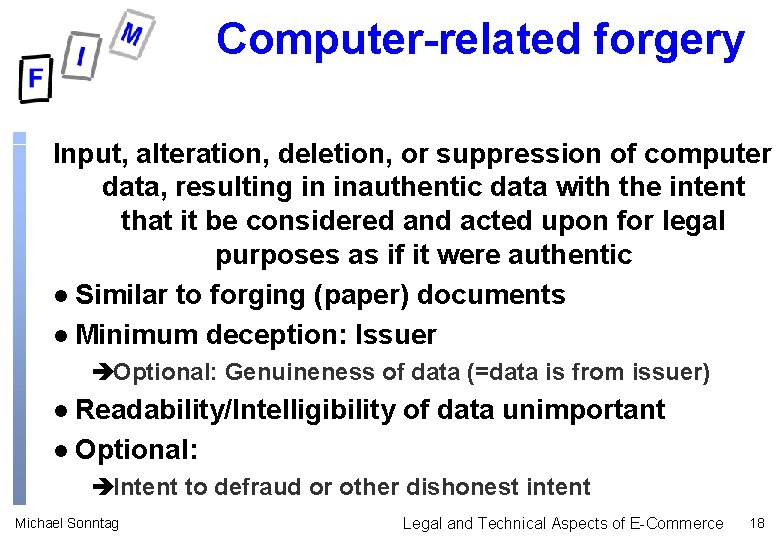 F I M

Computer-related forgery

Input, alteration, deletion, or suppression of computer data, resulting in inauthentic data with the intent that it be considered and acted upon for legal purposes as if it were authentic

● Similar to forging (paper) documents

● Minimum deception: Issuer

➔Optional: Genuineness of data (=data is from issuer)

● Readability/Intelligibility of data unimportant

● Optional:

➔Intent to defraud or other dishonest intent

Michael Sonntag

Legal and Technical Aspects of E-Commerce 18